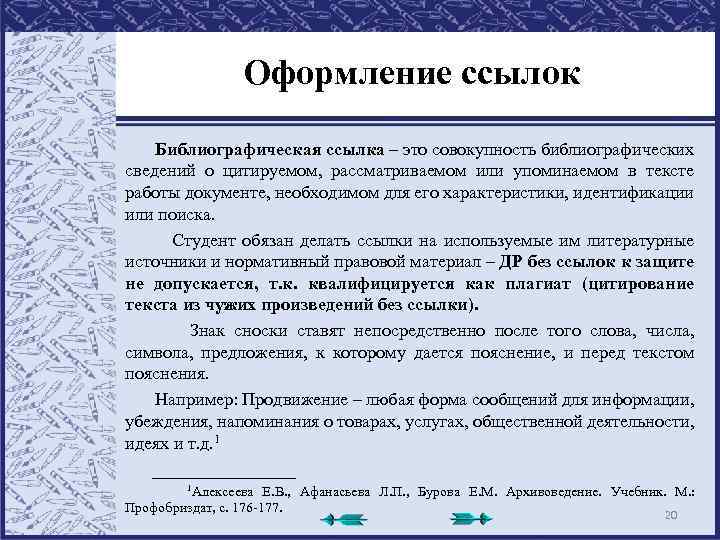 Оформление ссылок

Библиографическая ссылка – это совокупность библиографических сведений о цитируемом, рассматриваемом или упоминаемом в тексте работы документе, необходимом для его характеристики, идентификации или поиска.

Студент обязан делать ссылки на используемые им литературные источники и нормативный правовой материал – ДР без ссылок к защите не допускается, т.к. квалифицируется как плагиат (цитирование текста из чужих произведений без ссылки).

Знак сноски ставят непосредственно после того слова, числа, символа, предложения, к которому дается пояснение, и перед текстом пояснения.

Например: Продвижение – любая форма сообщений для информации, убеждения, напоминания о товарах, услугах, общественной деятельности, идеях и т.д.$^1$

$^1$Алексеева Е.В., Афанасьева Л.П., Бурова Е.М. Архивоведение. Учебник. М.: Профобриздат, с. 176-177.

20